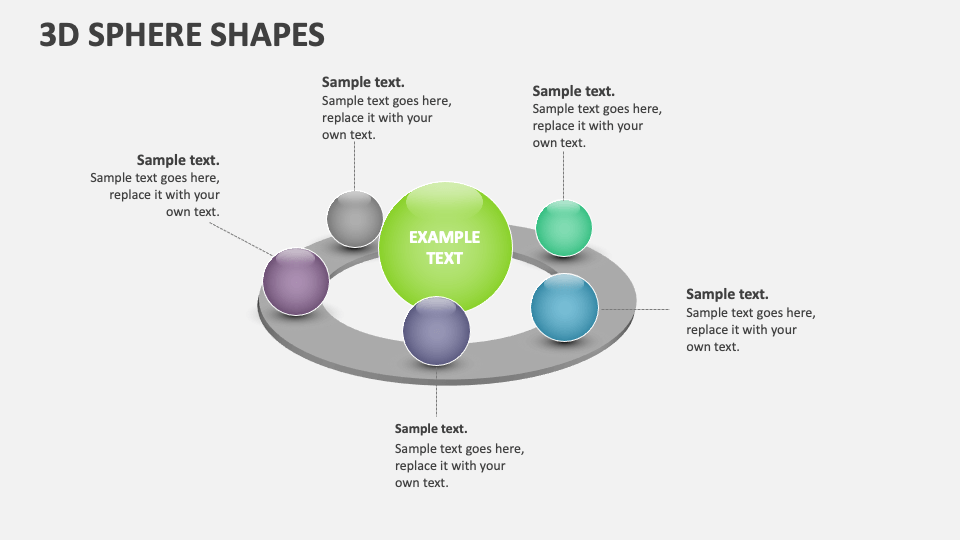 3D SPHERE SHAPES

Sample text.
Sample text goes here, replace it with your own text.

Sample text.
Sample text goes here, replace it with your own text.

Sample text.
Sample text goes here, replace it with your own text.

EXAMPLE TEXT

Sample text.
Sample text goes here, replace it with your own text.

Sample text.
Sample text goes here, replace it with your own text.